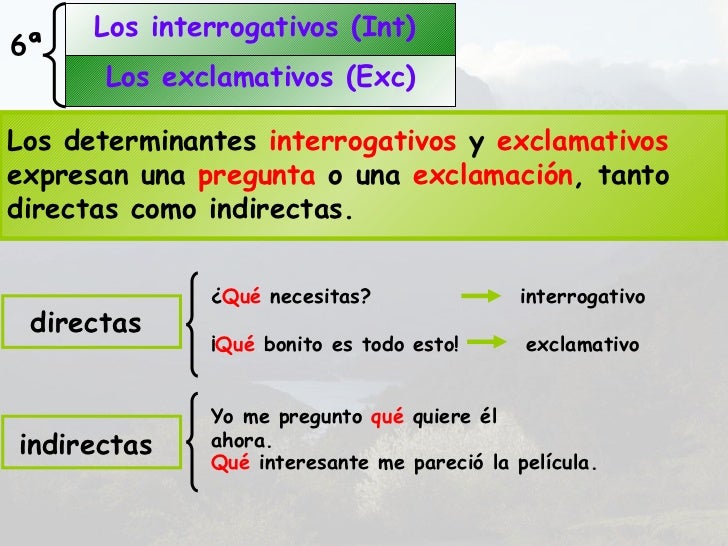 6ª

Los interrogativos (Int)

Los exclamativos (Exc)

Los determinantes interrogativos y exclamativos expresan una pregunta o una exclamación, tanto directas como indirectas.

directas

¿Qué necesitas? → interrogativo

¡Qué bonito es todo esto! → exclamativo

indirectas

Yo me pregunto qué quiere él ahora.
Qué interesante me pareció la película.